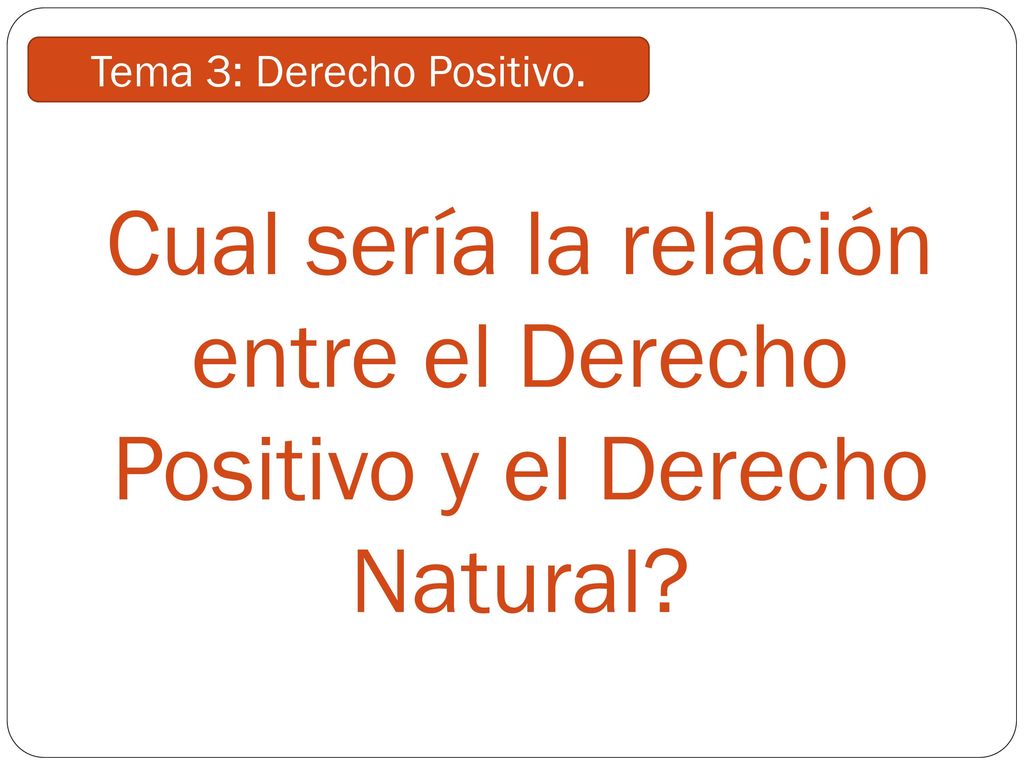 Tema 3: Derecho Positivo.

Cual sería la relación entre el Derecho Positivo y el Derecho Natural?